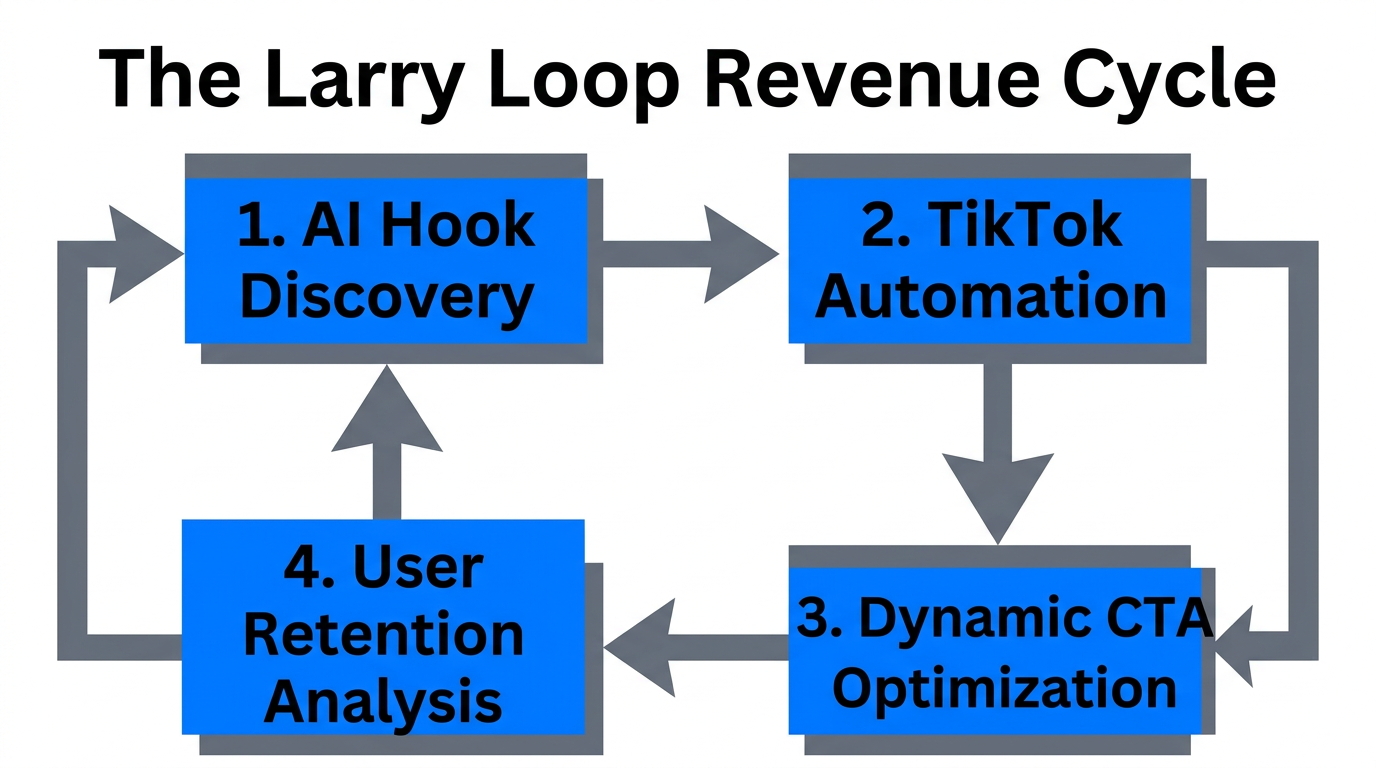 The Larry Loop Revenue Cycle

1. AI Hook Discovery

2. TikTok Automation

3. Dynamic CTA Optimization

4. User Retention Analysis